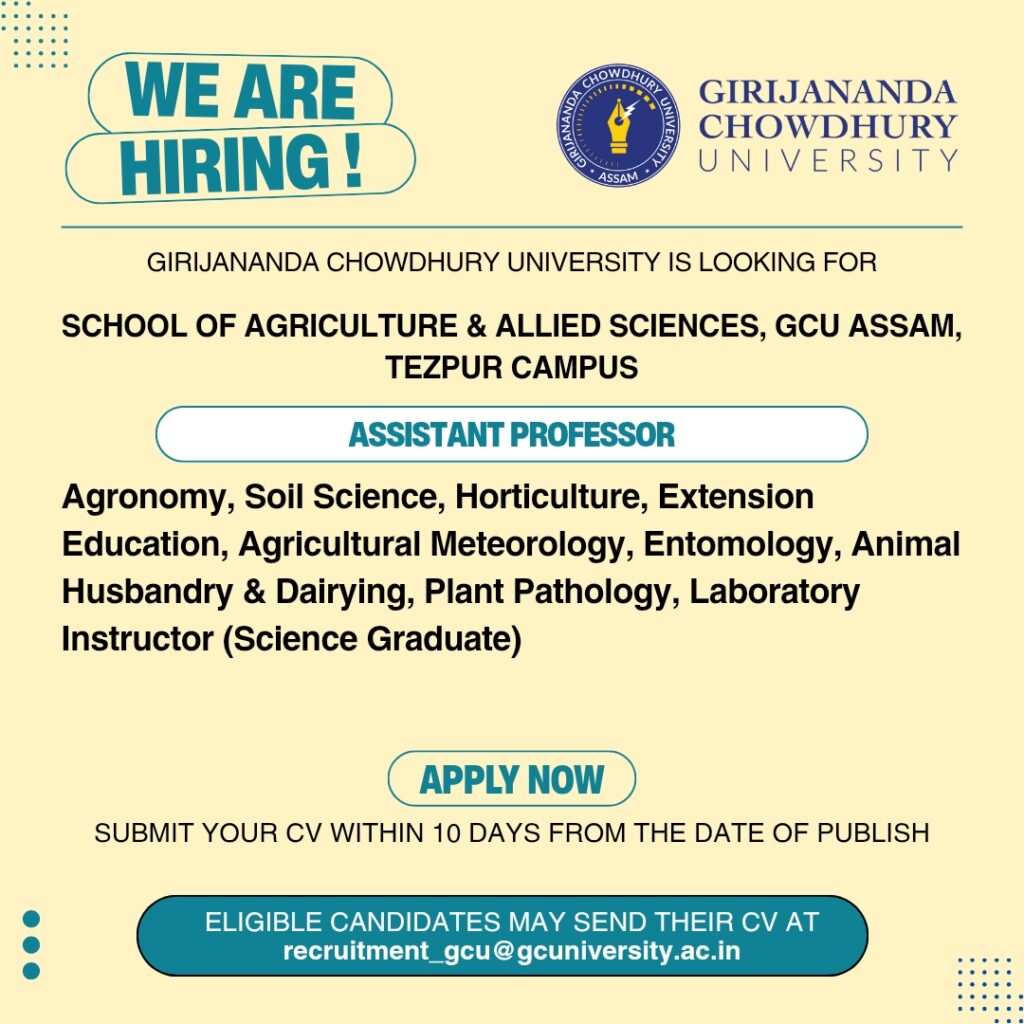 WE ARE HIRING !

GIRIJANANDA CHOWDHURY UNIVERSITY ASSAM

GIRIJANANDA CHOWDHURY UNIVERSITY

GIRIJANANDA CHOWDHURY UNIVERSITY IS LOOKING FOR

SCHOOL OF AGRICULTURE & ALLIED SCIENCES, GCU ASSAM, TEZPUR CAMPUS

ASSISTANT PROFESSOR

Agronomy, Soil Science, Horticulture, Extension Education, Agricultural Meteorology, Entomology, Animal Husbandry & Dairying, Plant Pathology, Laboratory Instructor (Science Graduate)

APPLY NOW

SUBMIT YOUR CV WITHIN 10 DAYS FROM THE DATE OF PUBLISH

ELIGIBLE CANDIDATES MAY SEND THEIR CV AT
recruitment_gcu@gcuniversity.ac.in